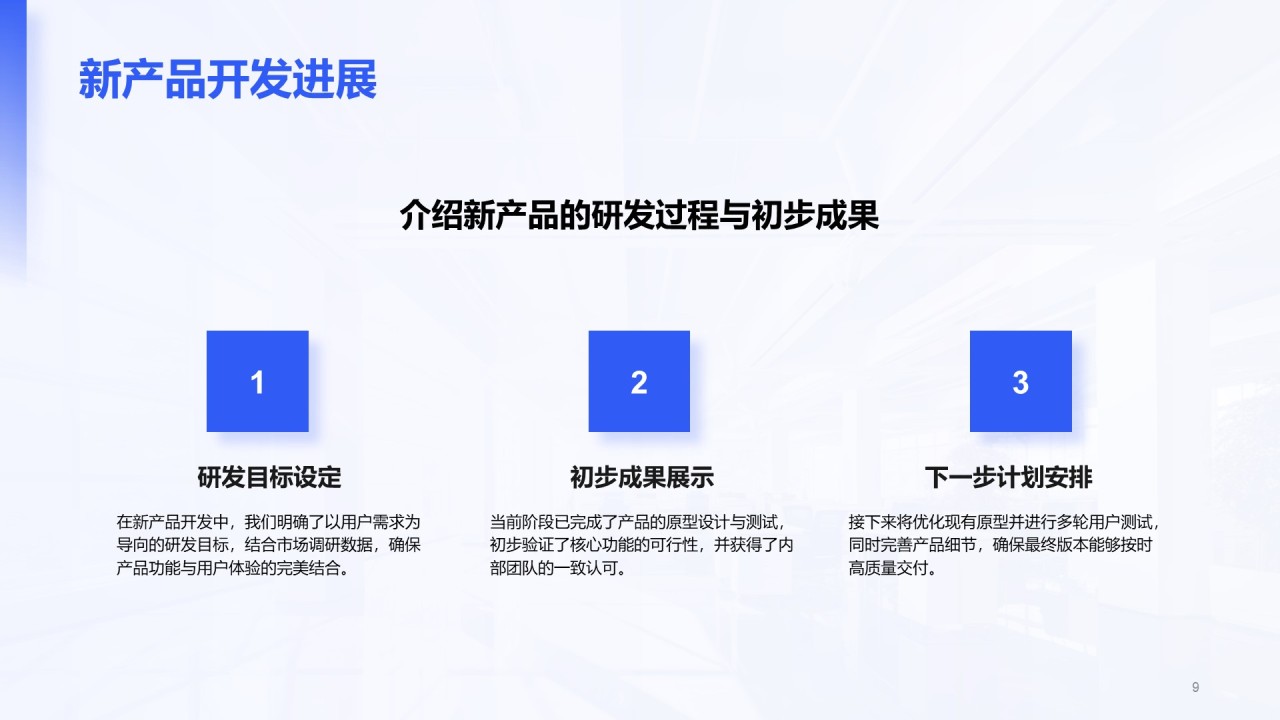 新产品开发进展

介绍新产品的研发过程与初步成果

1

研发目标设定

在新产品开发中，我们明确了以用户需求为导向的研发目标，结合市场调研数据，确保产品功能与用户体验的完美结合。

2

初步成果展示

当前阶段已完成了产品的原型设计与测试，初步验证了核心功能的可行性，并获得了内部团队的一致认可。

3

下一步计划安排

接下来将优化现有原型并进行多轮用户测试，同时完善产品细节，确保最终版本能够按时高质量交付。

9